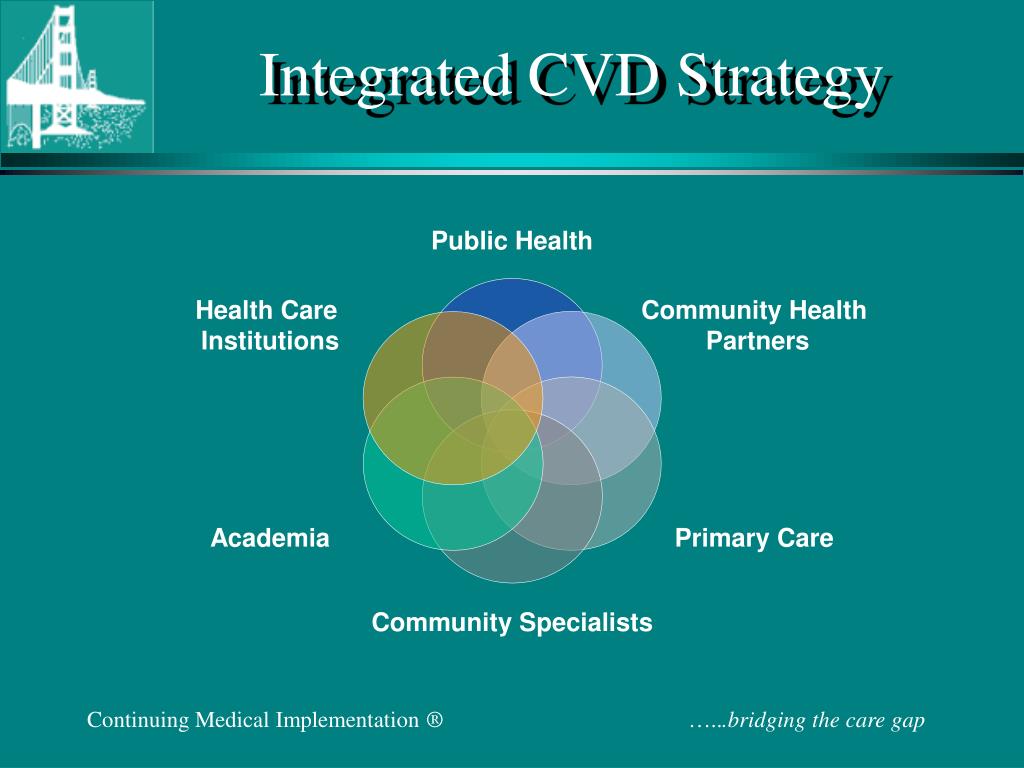 Integrated CVD Strategy

Public Health

Health Care Institutions

Community Health Partners

Academia

Primary Care

Community Specialists

Continuing Medical Implementation ®

…...bridging the care gap